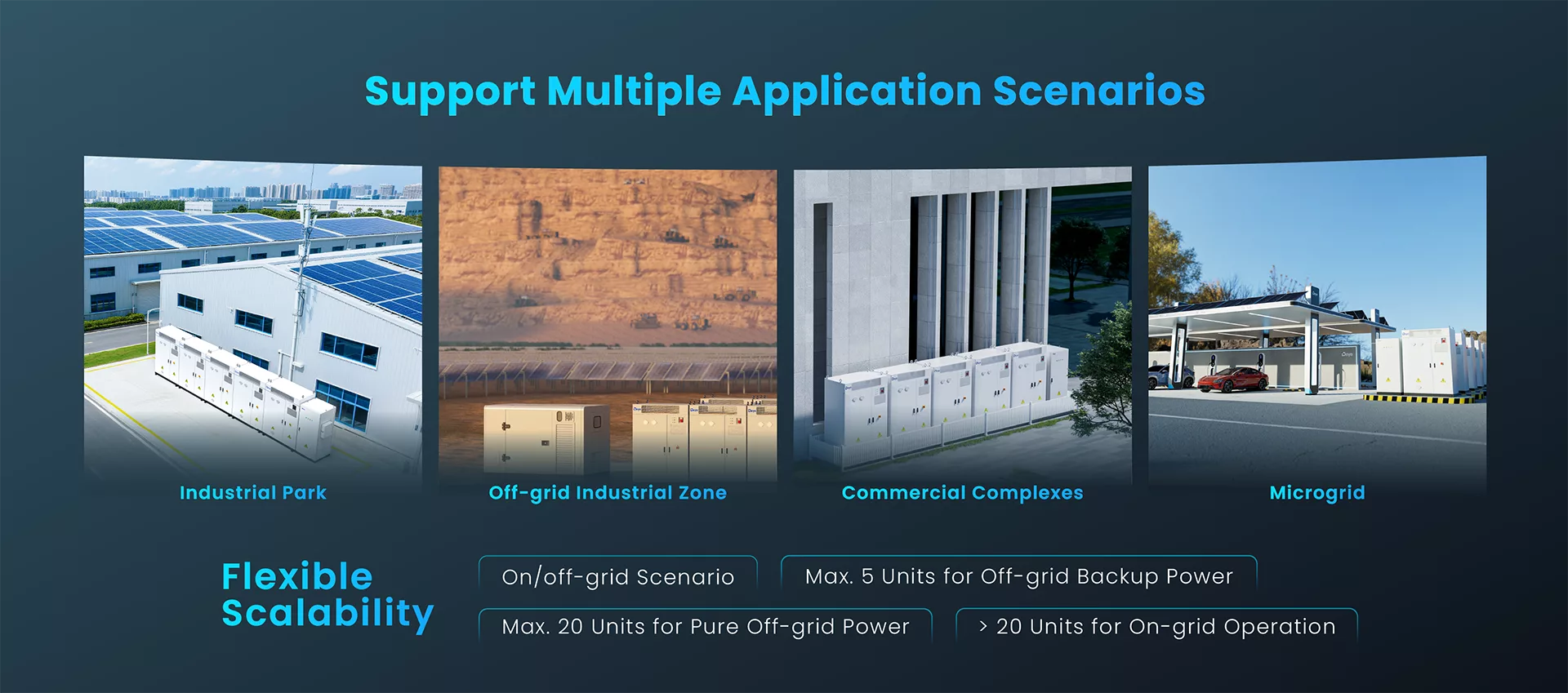 Support Multiple Application Scenarios

Industrial Park

Off-grid Industrial Zone

Commercial Complexes

Microgrid

Flexible Scalability

On/off-grid Scenario

Max. 5 Units for Off-grid Backup Power

Max. 20 Units for Pure Off-grid Power

> 20 Units for On-grid Operation